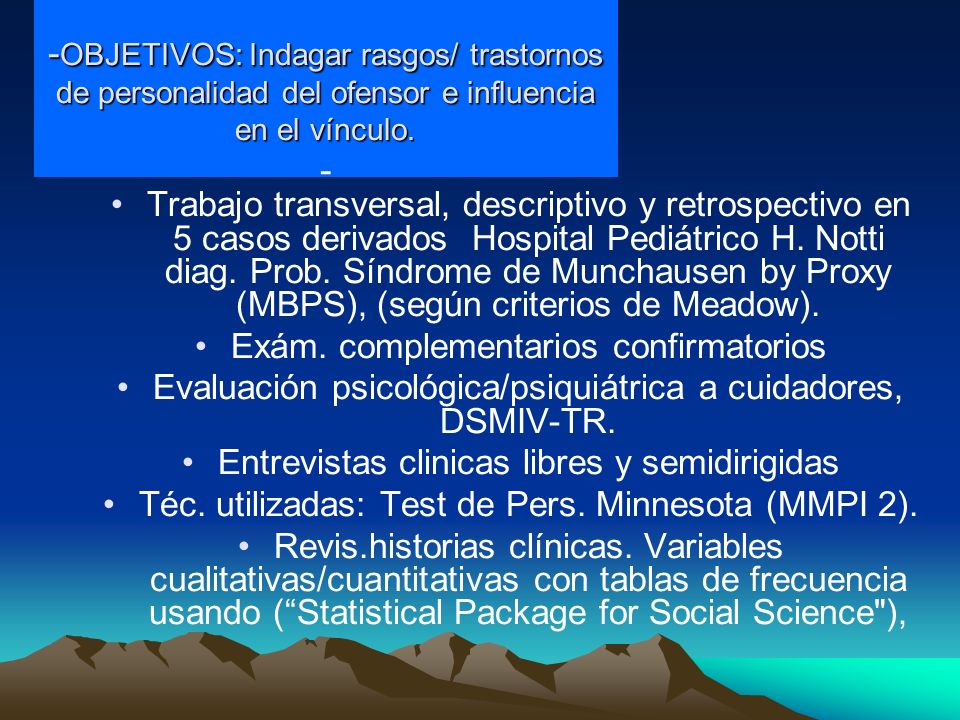 -OBJETIVOS: Indagar rasgos/ trastornos de personalidad del ofensor e influencia en el vínculo.

-

• Trabajo transversal, descriptivo y retrospectivo en 5 casos derivados Hospital Pediátrico H. Notti diag. Prob. Síndrome de Munchausen by Proxy (MBPS), (según criterios de Meadow).

• Exám. complementarios confirmatorios

• Evaluación psicológica/psiquiátrica a cuidadores, DSMIV-TR.

• Entrevistas clinicas libres y semidirigidas

• Téc. utilizadas: Test de Pers. Minnesota (MMPI 2).

• Revis.historias clínicas. Variables cualitativas/cuantitativas con tablas de frecuencia usando (“Statistical Package for Social Science"),